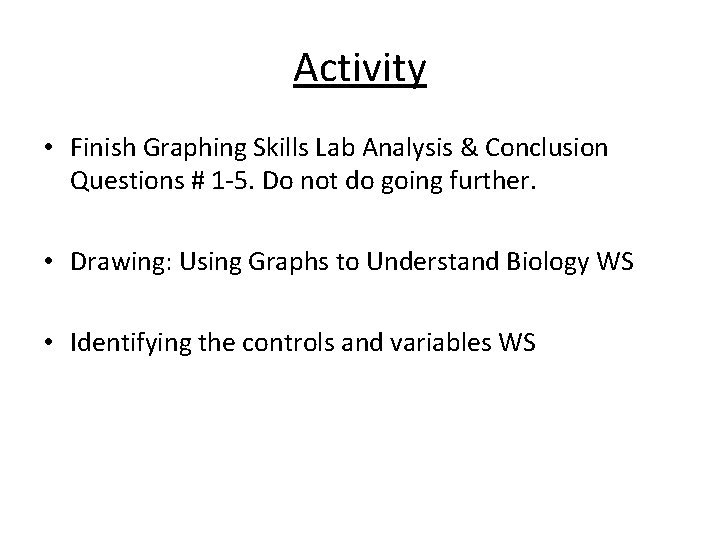 Activity

• Finish Graphing Skills Lab Analysis & Conclusion Questions # 1-5. Do not do going further.

• Drawing: Using Graphs to Understand Biology WS

• Identifying the controls and variables WS